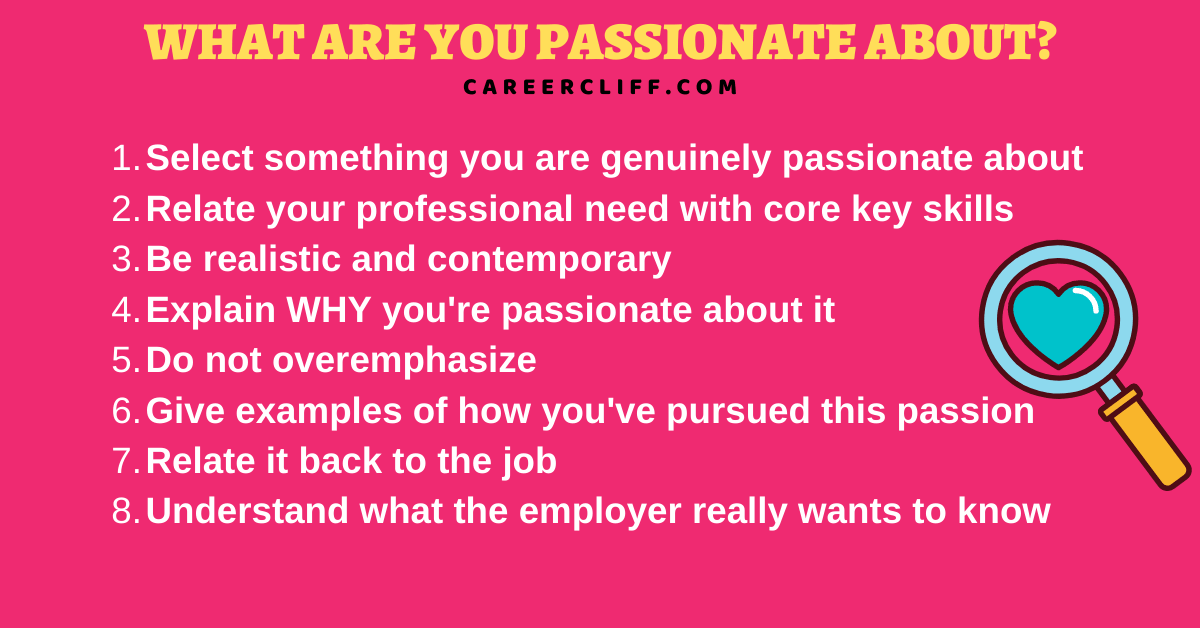 WHAT ARE YOU PASSIONATE ABOUT?
CAREERCLIFF.COM

1. Select something you are genuinely passionate about
2. Relate your professional need with core key skills
3. Be realistic and contemporary
4. Explain WHY you're passionate about it
5. Do not overemphasize
6. Give examples of how you've pursued this passion
7. Relate it back to the job
8. Understand what the employer really wants to know